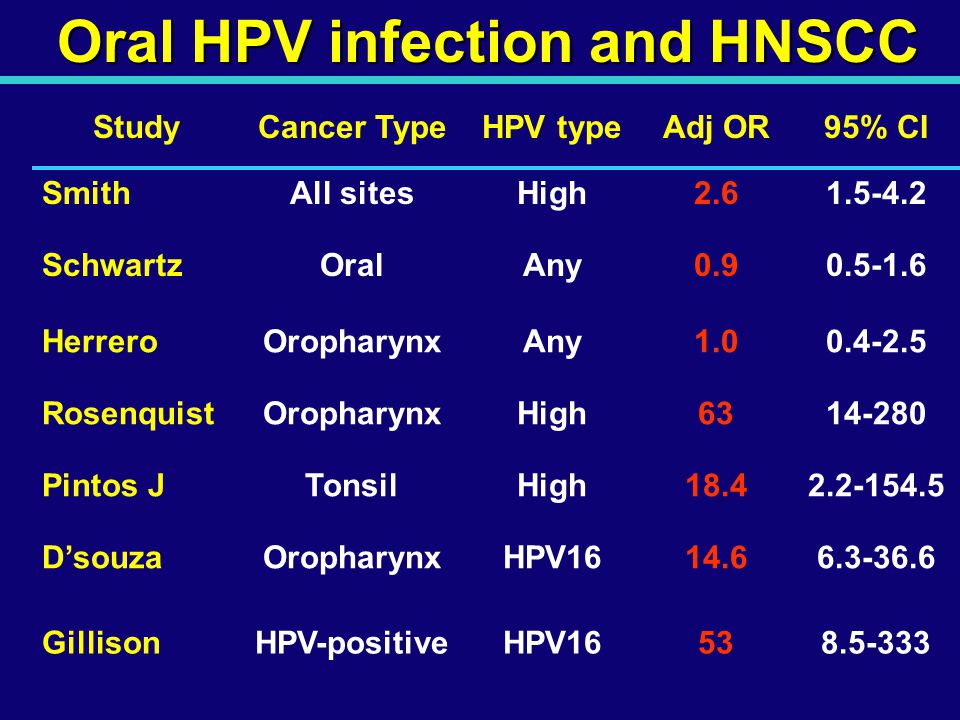 Oral HPV infection and HNSCC

| Study | Cancer Type | HPV type | Adj OR | 95% CI |
|---|---|---|---|---|
| Smith | All sites | High | 2.6 | 1.5-4.2 |
| Schwartz | Oral | Any | 0.9 | 0.5-1.6 |
| Herrero | Oropharynx | Any | 1.0 | 0.4-2.5 |
| Rosenquist | Oropharynx | High | 63 | 14-280 |
| Pintos J | Tonsil | High | 18.4 | 2.2-154.5 |
| D'souza | Oropharynx | HPV16 | 14.6 | 6.3-36.6 |
| Gillison | HPV-positive | HPV16 | 53 | 8.5-333 |